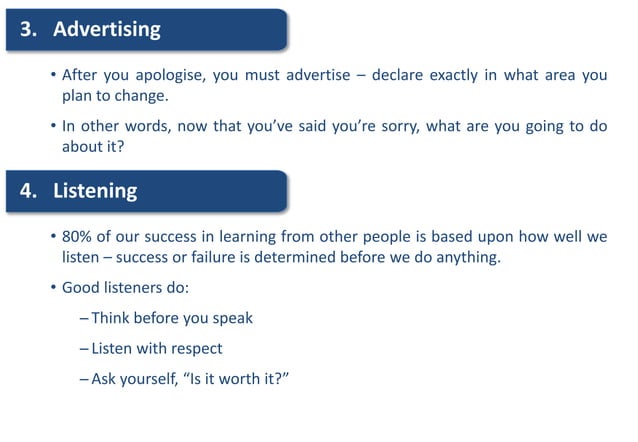 3. Advertising

• After you apologise, you must advertise – declare exactly in what area you plan to change.

• In other words, now that you've said you're sorry, what are you going to do about it?

4. Listening

• 80% of our success in learning from other people is based upon how well we listen – success or failure is determined before we do anything.

• Good listeners do:

– Think before you speak

– Listen with respect

– Ask yourself, "Is it worth it?"